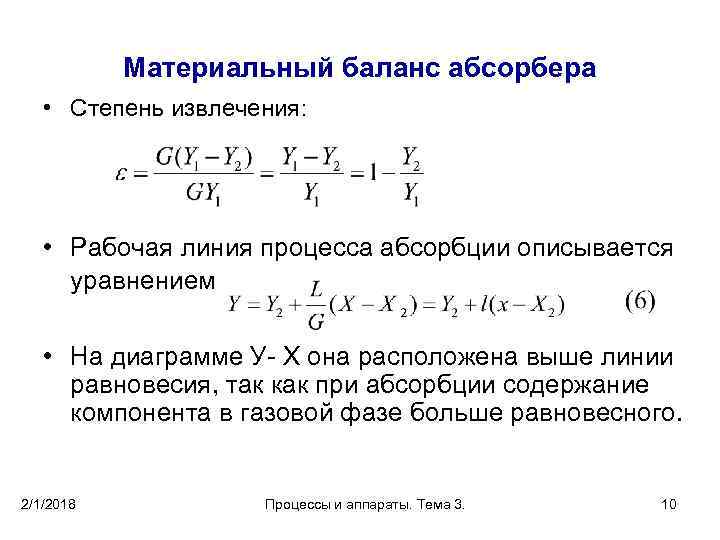 Материальный баланс абсорбера

• Степень извлечения:

$\varepsilon = \frac{G(Y_1 - Y_2)}{GY_1} = \frac{Y_1 - Y_2}{Y_1} = 1 - \frac{Y_2}{Y_1}$

• Рабочая линия процесса абсорбции описывается уравнением

$Y = Y_2 + \frac{L}{G}(X - X_2) = Y_2 + l(x - X_2)$ (6)

• На диаграмме У- Х она расположена выше линии равновесия, так как при абсорбции содержание компонента в газовой фазе больше равновесного.

2/1/2018 Процессы и аппараты. Тема 3. 10